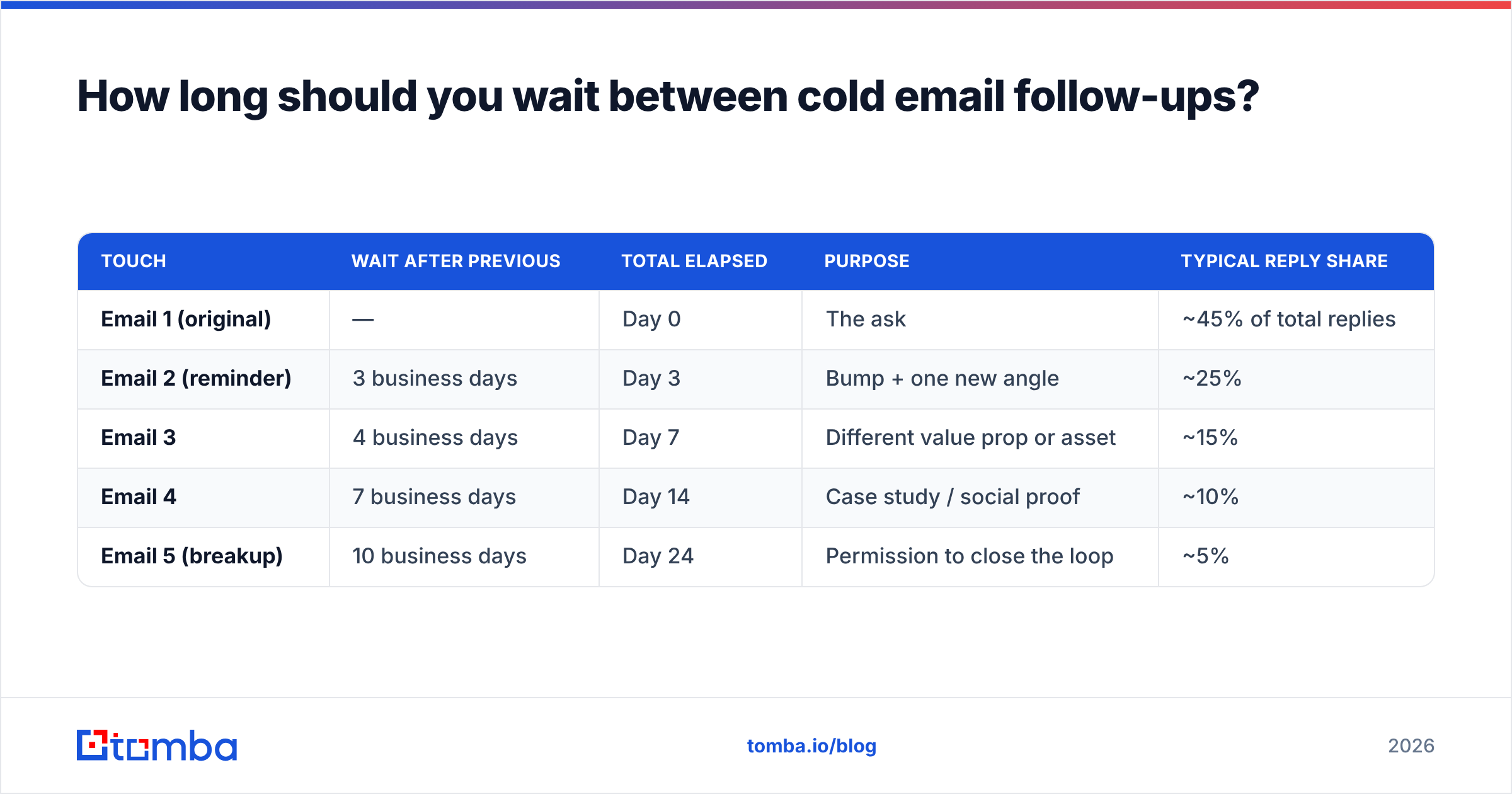 How long should you wait between cold email follow-ups?

| TOUCH | WAIT AFTER PREVIOUS | TOTAL ELAPSED | PURPOSE | TYPICAL REPLY SHARE |
|---|---|---|---|---|
| Email 1 (original) | — | Day 0 | The ask | ~45% of total replies |
| Email 2 (reminder) | 3 business days | Day 3 | Bump + one new angle | ~25% |
| Email 3 | 4 business days | Day 7 | Different value prop or asset | ~15% |
| Email 4 | 7 business days | Day 14 | Case study / social proof | ~10% |
| Email 5 (breakup) | 10 business days | Day 24 | Permission to close the loop | ~5% |

tomba

tomba.io/blog

2026